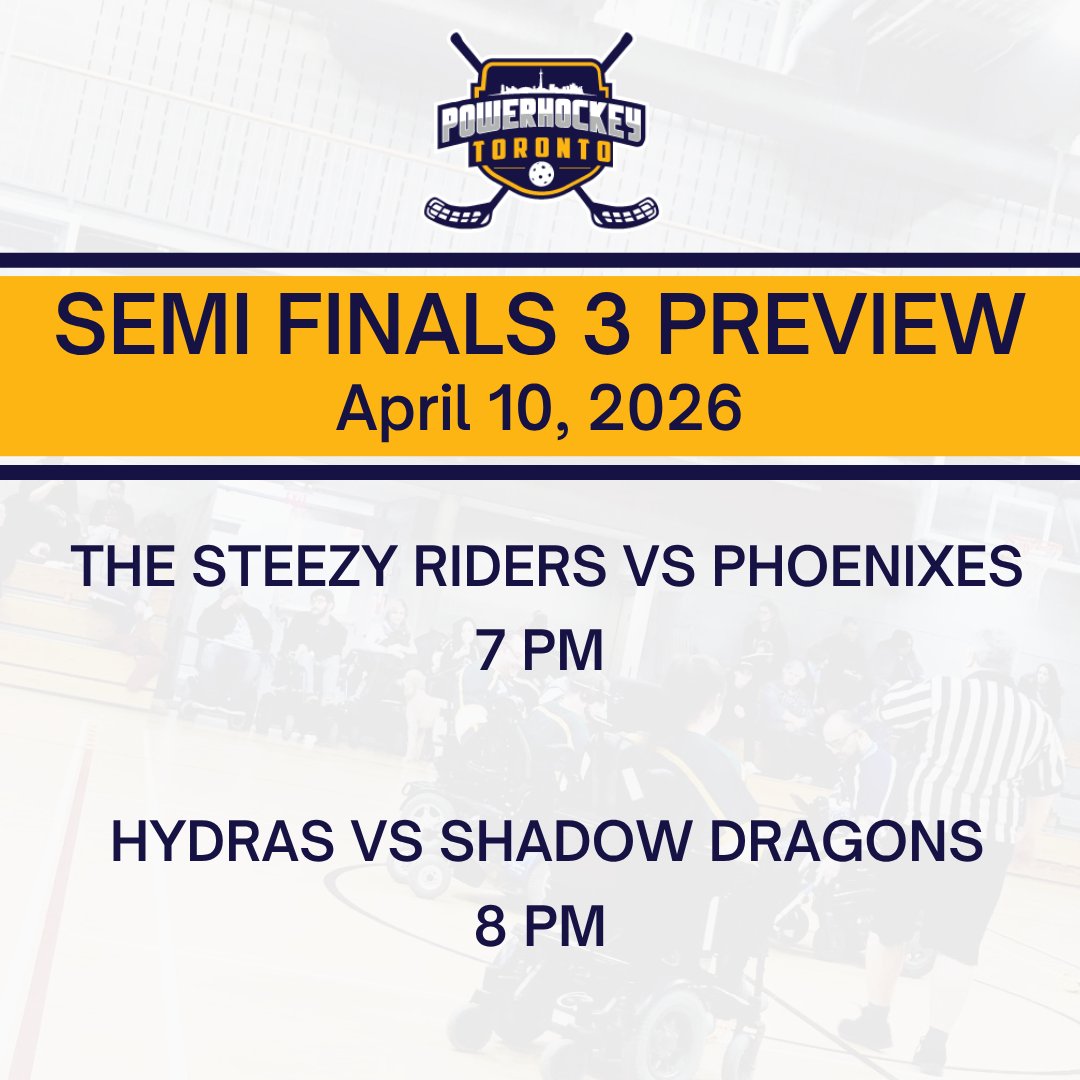 POWERHOCKEY
TORONTO

SEMI FINALS 3 PREVIEW
April 10, 2026

THE STEEZY RIDERS VS PHOENIXES
7 PM

HYDRAS VS SHADOW DRAGONS
8 PM